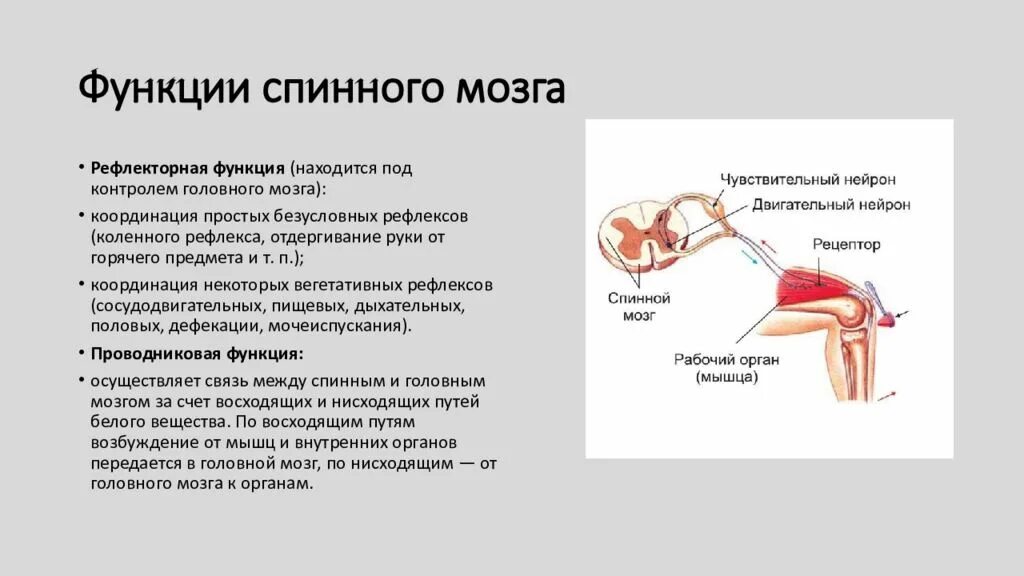 Функции спинного мозга

• Рефлекторная функция (находится под контролем головного мозга):

• координация простых безусловных рефлексов (коленного рефлекса, отдергивание руки от горячего предмета и т. п.);

• координация некоторых вегетативных рефлексов (сосудодвигательных, пищевых, дыхательных, половых, дефекации, мочеиспускания).

• Проводниковая функция:

• осуществляет связь между спинным и головным мозгом за счет восходящих и нисходящих путей белого вещества. По восходящим путям возбуждение от мышц и внутренних органов передается в головной мозг, по нисходящим — от головного мозга к органам.

Чувствительный нейрон
Двигательный нейрон
Рецептор
Спинной мозг
Рабочий орган (мышца)